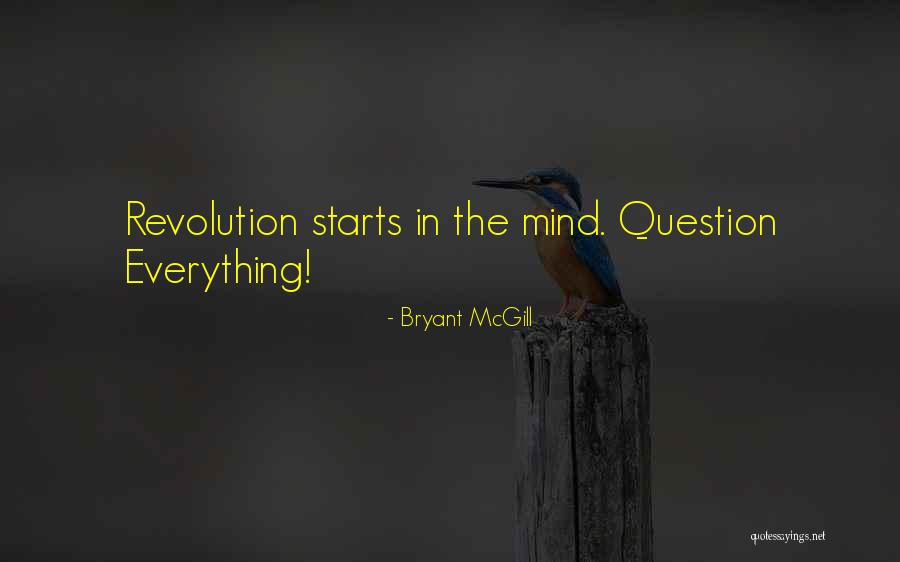 Revolution starts in the mind. Question Everything!

- Bryant McGill

quotessayings.net